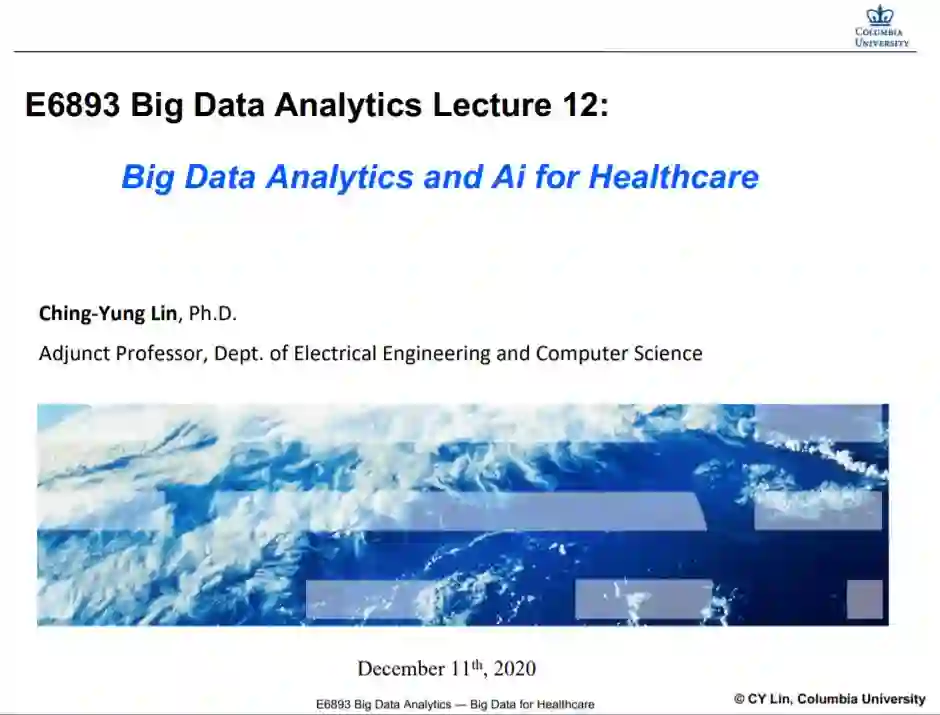 COLUMBIA UNIVERSITY

E6893 Big Data Analytics Lecture 12:

Big Data Analytics and Ai for Healthcare

Ching-Yung Lin, Ph.D.

Adjunct Professor, Dept. of Electrical Engineering and Computer Science

December 11$^{th}$, 2020

E6893 Big Data Analytics — Big Data for Healthcare

© CY Lin, Columbia University